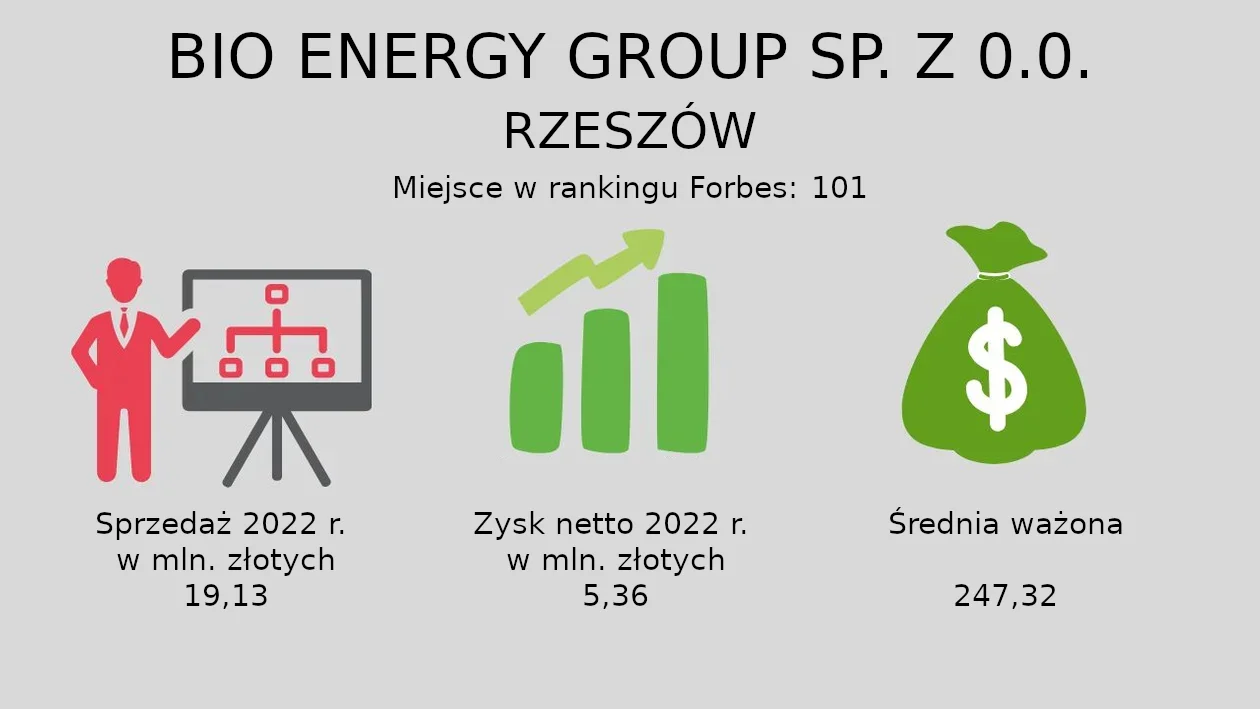 BIO ENERGY GROUP SP. Z 0.0.
RZESZÓW
Miejsce w rankingu Forbes: 101

Sprzedaż 2022 r. w mln. złotych
19,13

Zysk netto 2022 r. w mln. złotych
5,36

Średnia ważona
247,32